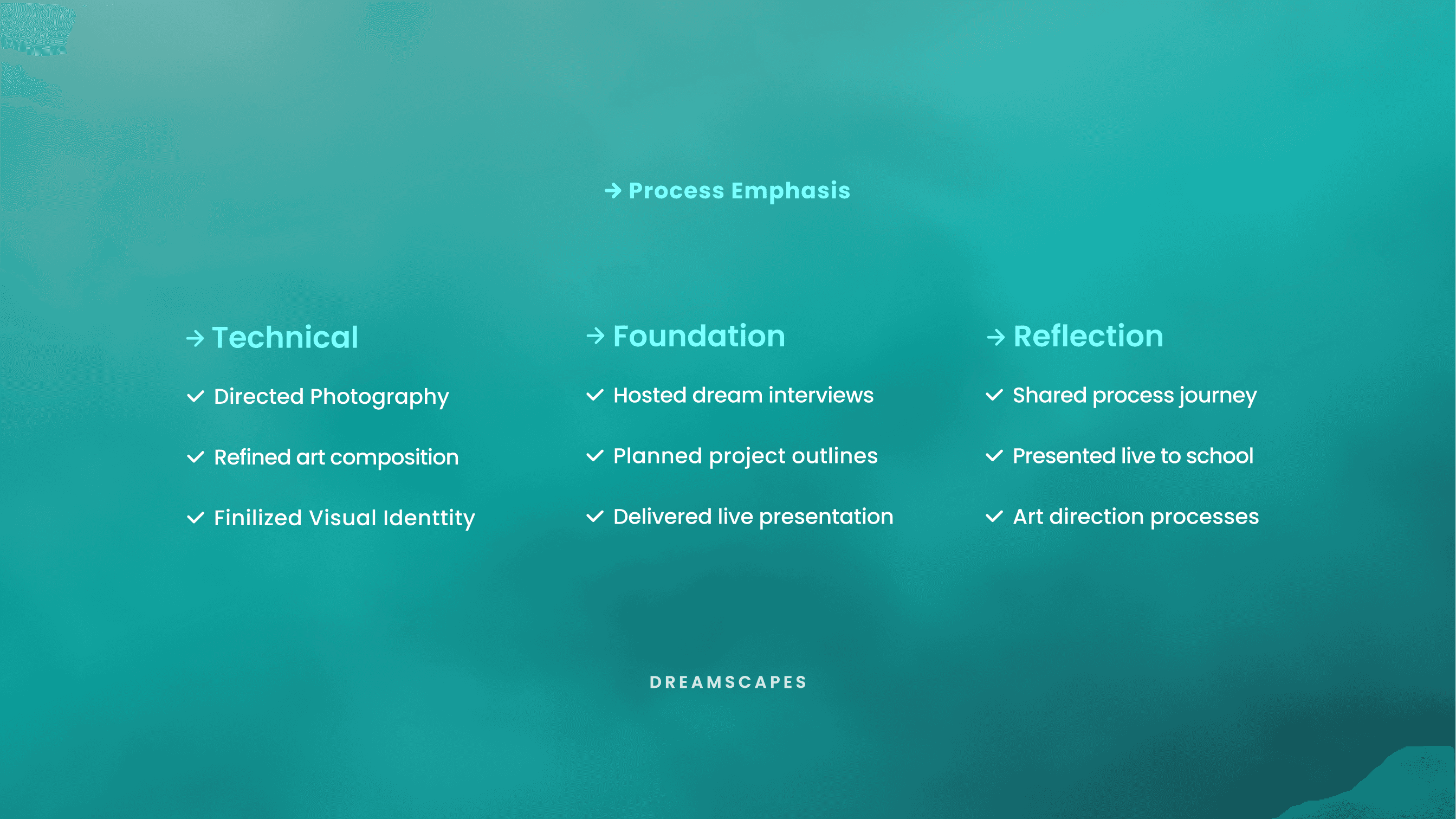 → Process Emphasis

→ Technical

✓ Directed Photography

✓ Refined art composition

✓ Finilized Visual Identtity

→ Foundation

✓ Hosted dream interviews

✓ Planned project outlines

✓ Delivered live presentation

→ Reflection

✓ Shared process journey

✓ Presented live to school

✓ Art direction processes

DREAMSCAPES